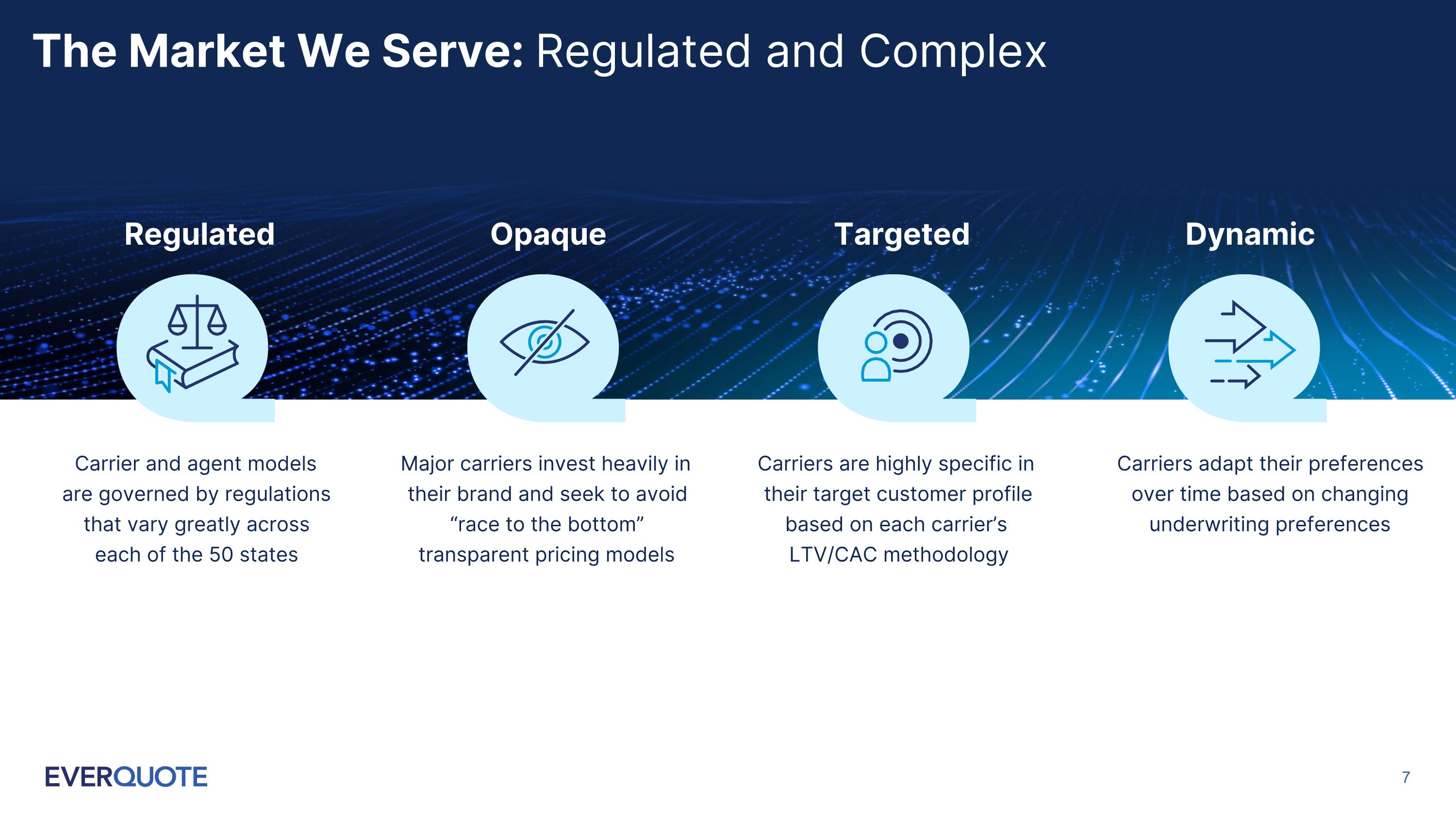 The Market We Serve: Regulated and Complex

Regulated

Carrier and agent models are governed by regulations that vary greatly across each of the 50 states

Opaque

Major carriers invest heavily in their brand and seek to avoid “race to the bottom” transparent pricing models

Targeted

Carriers are highly specific in their target customer profile based on each carrier’s LTV/CAC methodology

Dynamic

Carriers adapt their preferences over time based on changing underwriting preferences

EVERQUOTE

7